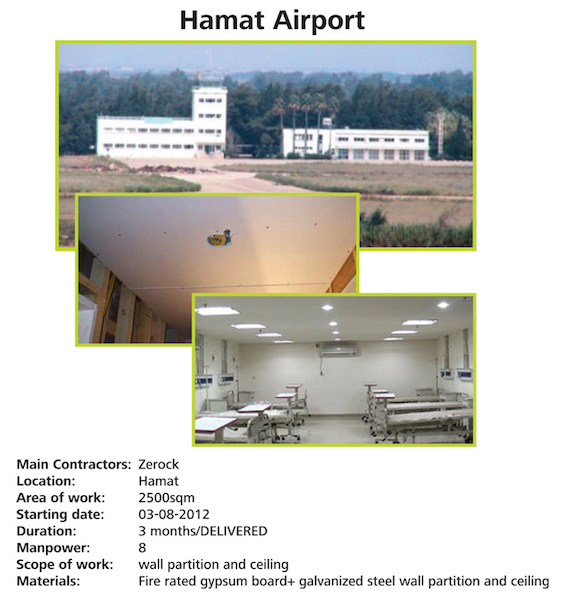 Hamat Airport

Main Contractors: Zerock
Location: Hamat
Area of work: 2500sqm
Starting date: 03-08-2012
Duration: 3 months/DELIVERED
Manpower: 8
Scope of work: wall partition and ceiling
Materials: Fire rated gypsum board+ galvanized steel wall partition and ceiling